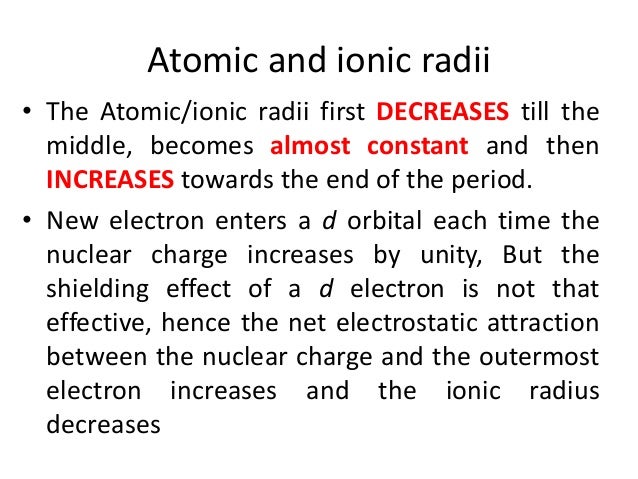 Atomic and ionic radii

• The Atomic/ionic radii first DECREASES till the middle, becomes almost constant and then INCREASES towards the end of the period.

• New electron enters a d orbital each time the nuclear charge increases by unity, But the shielding effect of a d electron is not that effective, hence the net electrostatic attraction between the nuclear charge and the outermost electron increases and the ionic radius decreases